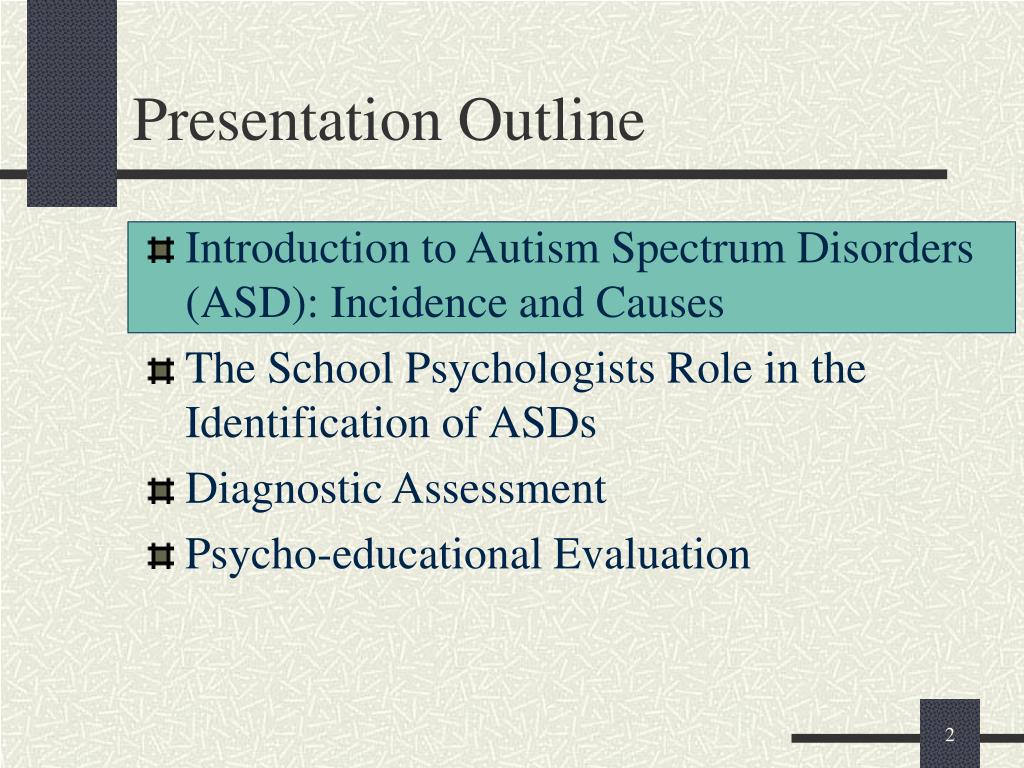 Presentation Outline

Introduction to Autism Spectrum Disorders (ASD): Incidence and Causes

The School Psychologists Role in the Identification of ASDs

Diagnostic Assessment

Psycho-educational Evaluation

2